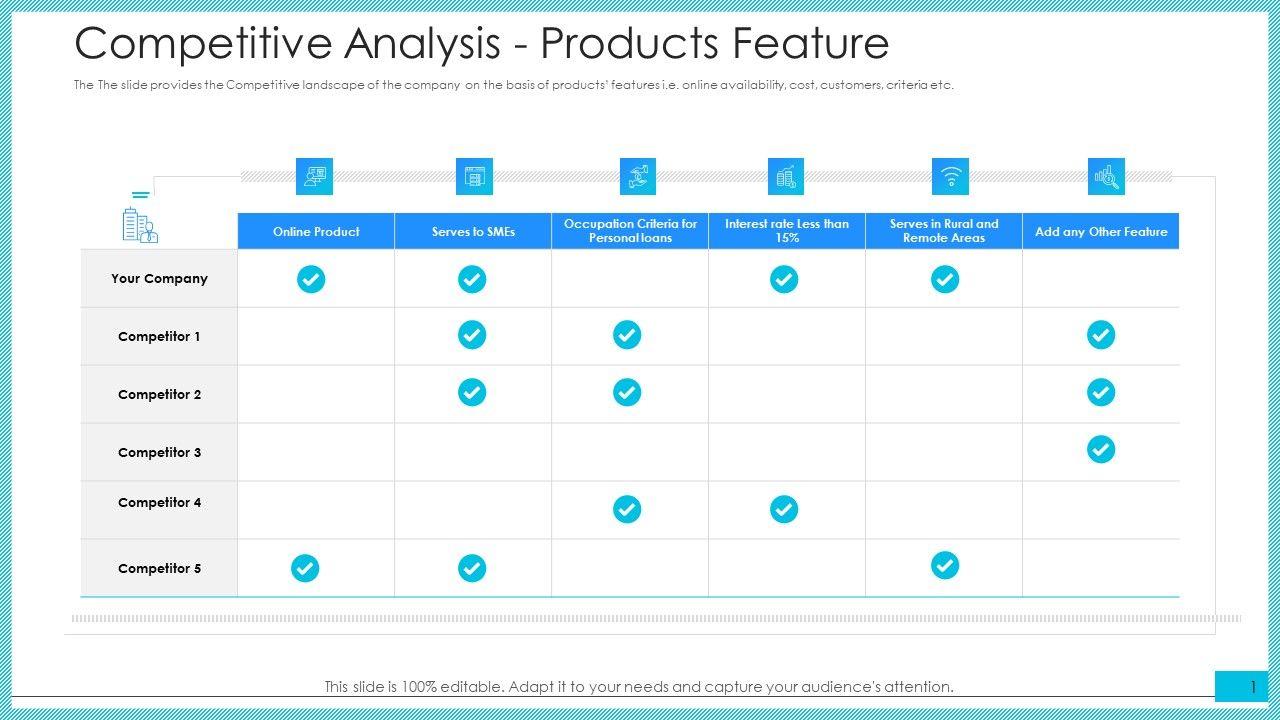 Competitive Analysis - Products Feature

The The slide provides the Competitive landscape of the company on the basis of products' features i.e. online availability, cost, customers, criteria etc.

| | Online Product | Serves to SMEs | Occupation Criteria for Personal loans | Interest rate Less than 15% | Serves in Rural and Remote Areas | Add any Other Feature |
|---|---|---|---|---|---|---|
| Your Company | ✓ | ✓ | | ✓ | ✓ | |
| Competitor 1 | | ✓ | ✓ | | | ✓ |
| Competitor 2 | | ✓ | ✓ | | | ✓ |
| Competitor 3 | | | | | | ✓ |
| Competitor 4 | | | ✓ | ✓ | | |
| Competitor 5 | ✓ | ✓ | | | ✓ | |

This slide is 100% editable. Adapt it to your needs and capture your audience's attention.

1